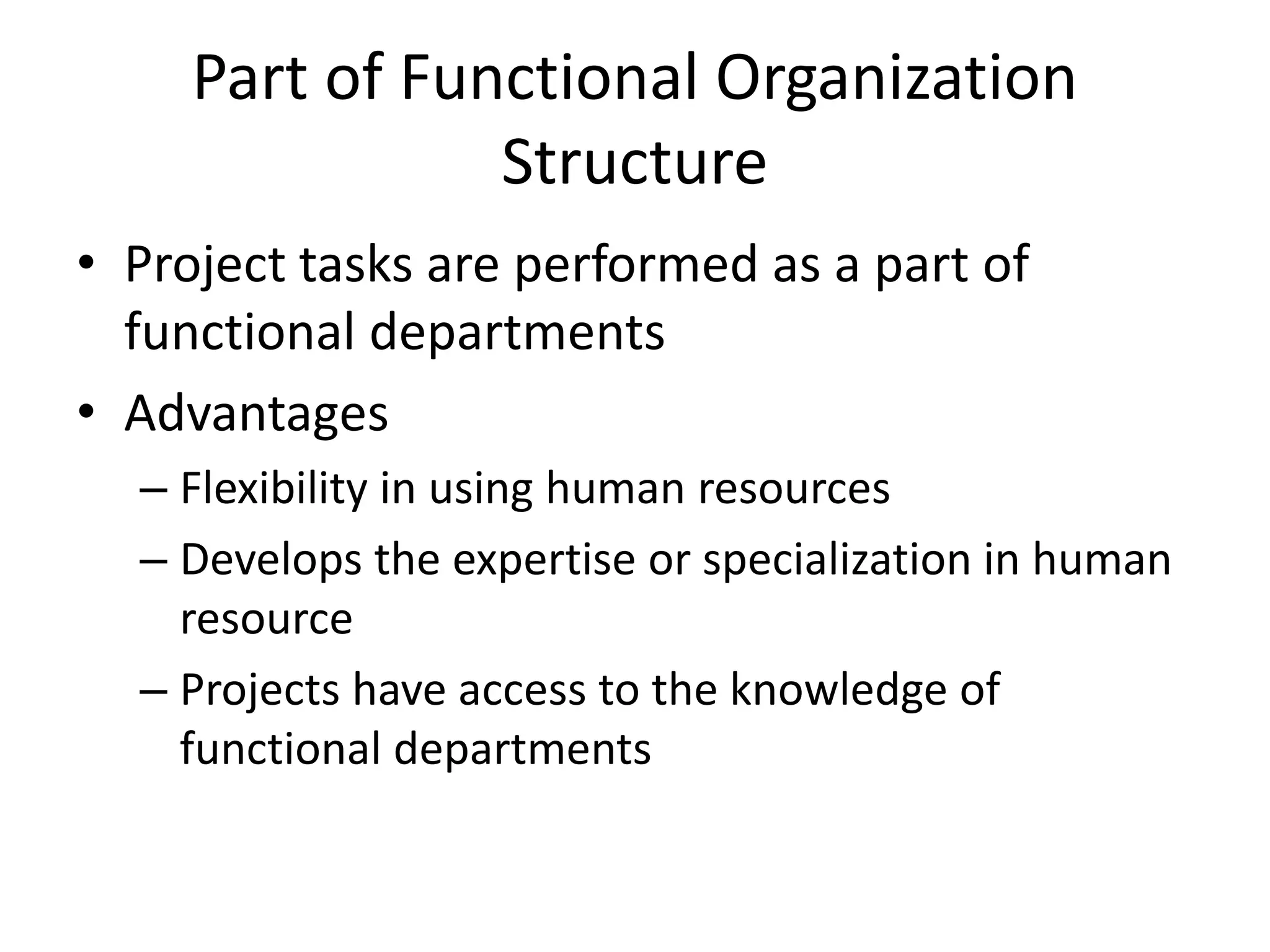 Part of Functional Organization Structure

• Project tasks are performed as a part of functional departments

• Advantages

– Flexibility in using human resources

– Develops the expertise or specialization in human resource

– Projects have access to the knowledge of functional departments